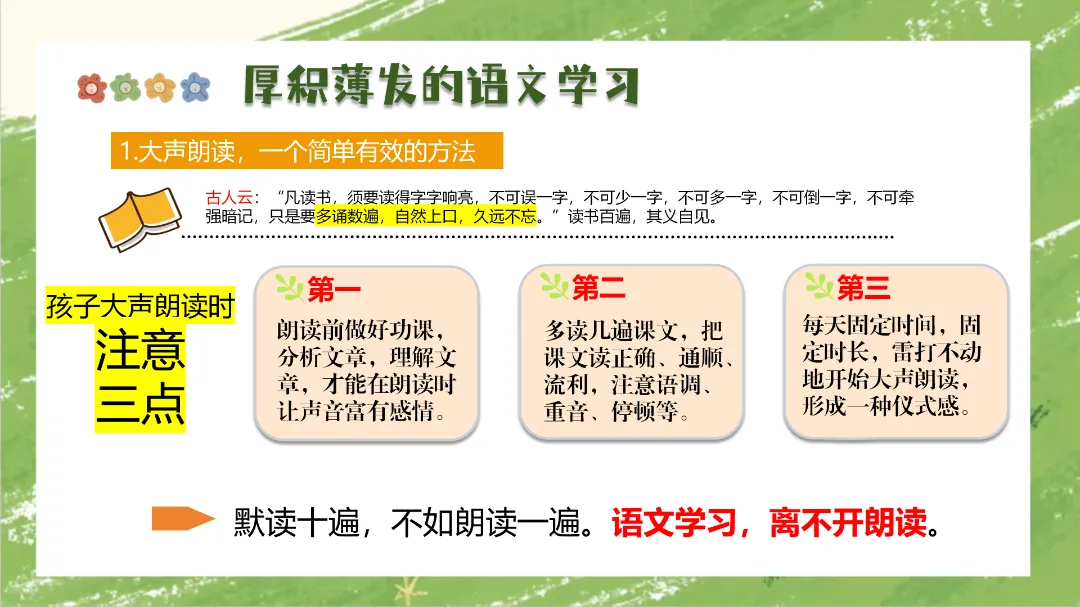 厚积薄发的语文学习

1.大声朗读，一个简单有效的方法

古人云：“凡读书，须要读得字字响亮，不可误一字，不可少一字，不可多一字，不可倒一字，不可牵强暗记，只是要多诵数遍，自然上口，久远不忘。”读书百遍，其义自见。

孩子大声朗读时
注意
三点

第一
朗读前做好功课，分析文章，理解文章，才能在朗读时让声音富有感情。

第二
多读几遍课文，把课文读正确、通顺、流利，注意语调、重音、停顿等。

第三
每天固定时间，固定时长，雷打不动地开始大声朗读，形成一种仪式感。

默读十遍，不如朗读一遍。语文学习，离不开朗读。